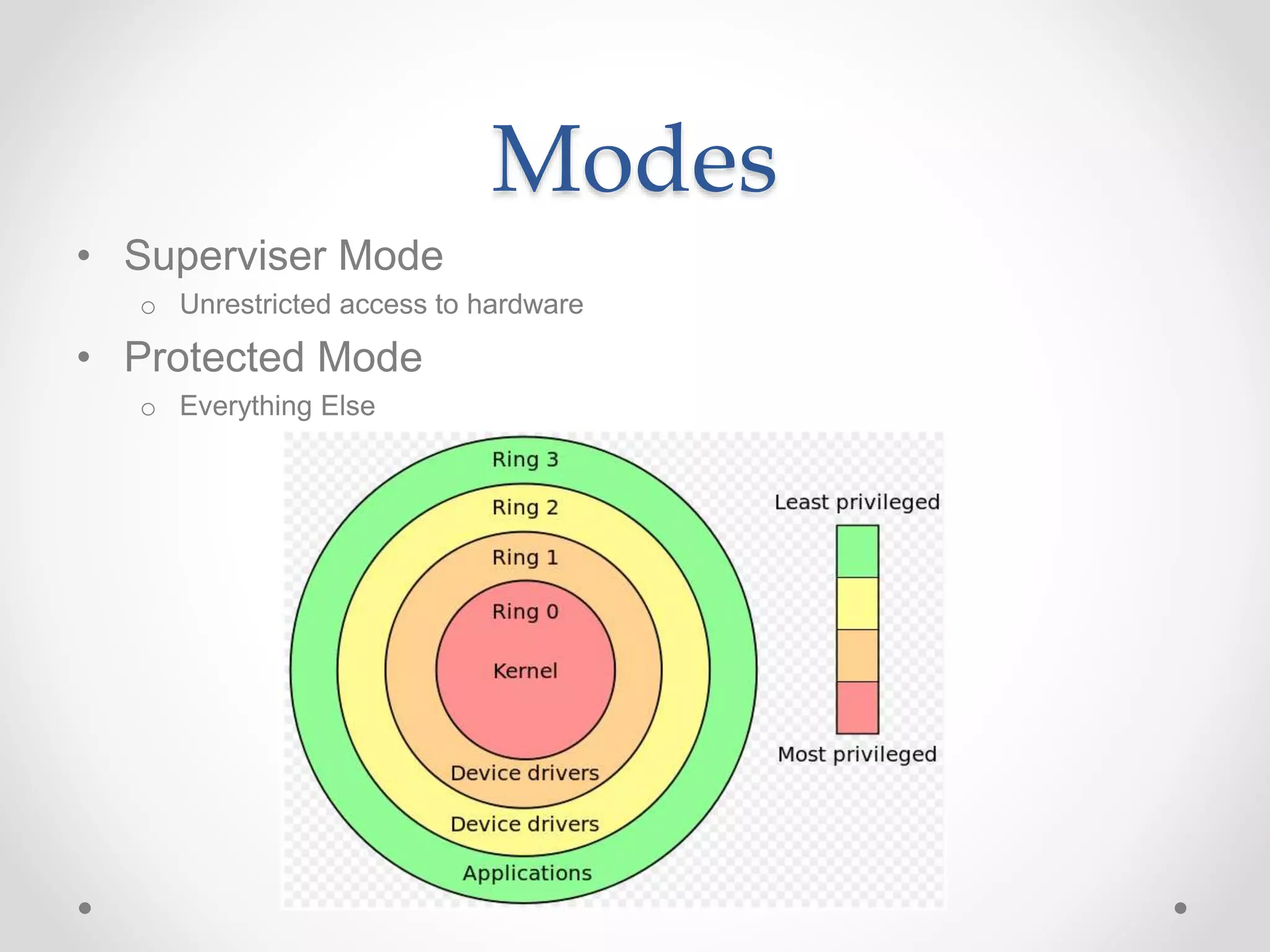 Modes

• Superviser Mode
  o Unrestricted access to hardware
• Protected Mode
  o Everything Else

Ring 3
Ring 2
Ring 1
Ring 0
Kernel
Device drivers
Device drivers
Applications

Least privileged
Most privileged